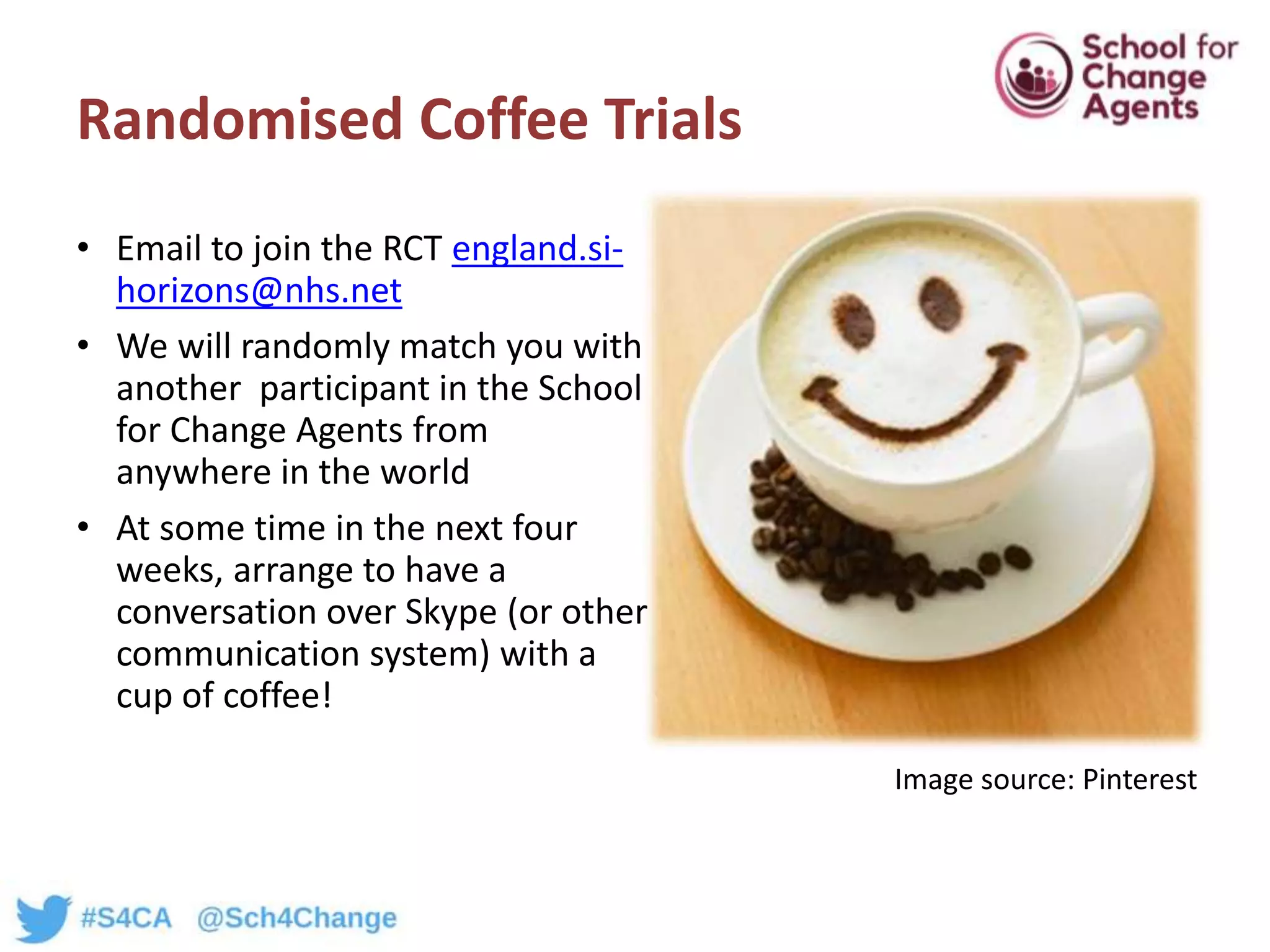 School for Change Agents

Randomised Coffee Trials

• Email to join the RCT england.si-horizons@nhs.net

• We will randomly match you with another participant in the School for Change Agents from anywhere in the world

• At some time in the next four weeks, arrange to have a conversation over Skype (or other communication system) with a cup of coffee!

Image source: Pinterest

#S4CA @Sch4Change